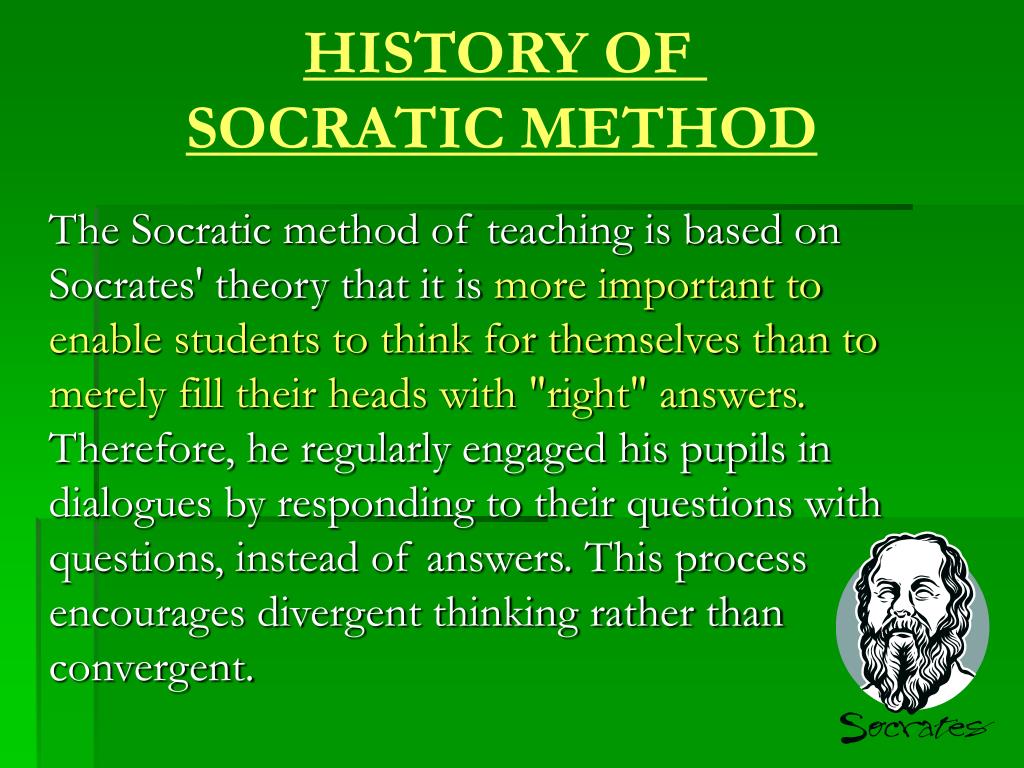 HISTORY OF SOCRATIC METHOD

The Socratic method of teaching is based on Socrates' theory that it is more important to enable students to think for themselves than to merely fill their heads with "right" answers. Therefore, he regularly engaged his pupils in dialogues by responding to their questions with questions, instead of answers. This process encourages divergent thinking rather than convergent.

Socrates